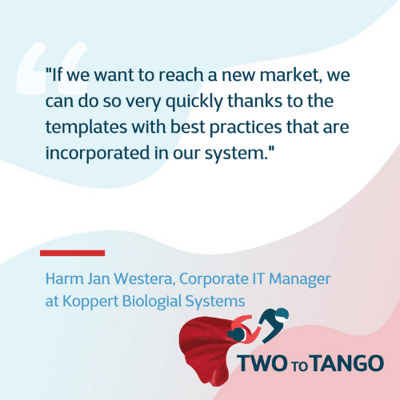 "If we want to reach a new market, we can do so very quickly thanks to the templates with best practices that are incorporated in our system."

Harm Jan Westera, Corporate IT Manager at Koppert Biologial Systems

TWO TO TANGO